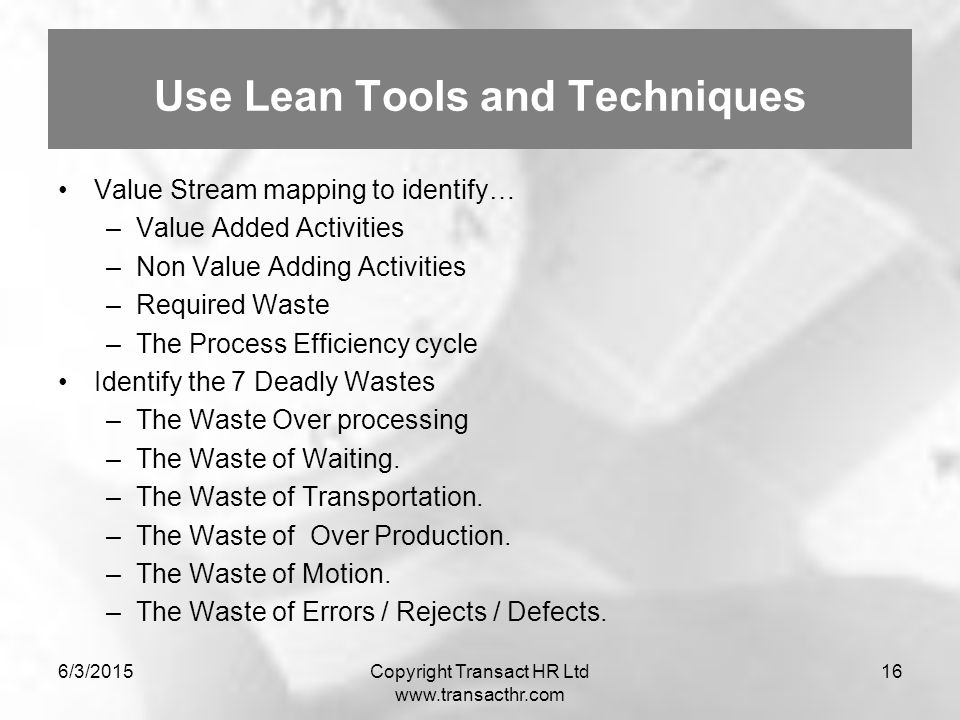 Use Lean Tools and Techniques

• Value Stream mapping to identify…
 – Value Added Activities
 – Non Value Adding Activities
 – Required Waste
 – The Process Efficiency cycle
• Identify the 7 Deadly Wastes
 – The Waste Over processing
 – The Waste of Waiting.
 – The Waste of Transportation.
 – The Waste of Over Production.
 – The Waste of Motion.
 – The Waste of Errors / Rejects / Defects.

6/3/2015

Copyright Transact HR Ltd
www.transacthr.com

16